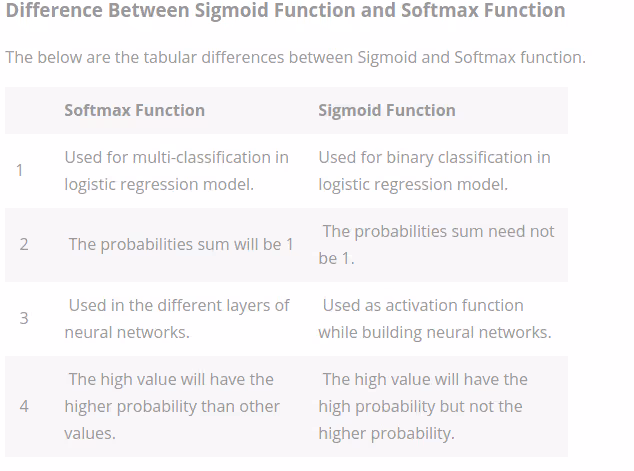 Difference Between Sigmoid Function and Softmax Function

The below are the tabular differences between Sigmoid and Softmax function.

| | Softmax Function | Sigmoid Function |
|---|---|---|
| 1 | Used for multi-classification in logistic regression model. | Used for binary classification in logistic regression model. |
| 2 | The probabilities sum will be 1 | The probabilities sum need not be 1. |
| 3 | Used in the different layers of neural networks. | Used as activation function while building neural networks. |
| 4 | The high value will have the higher probability than other values. | The high value will have the high probability but not the higher probability. |